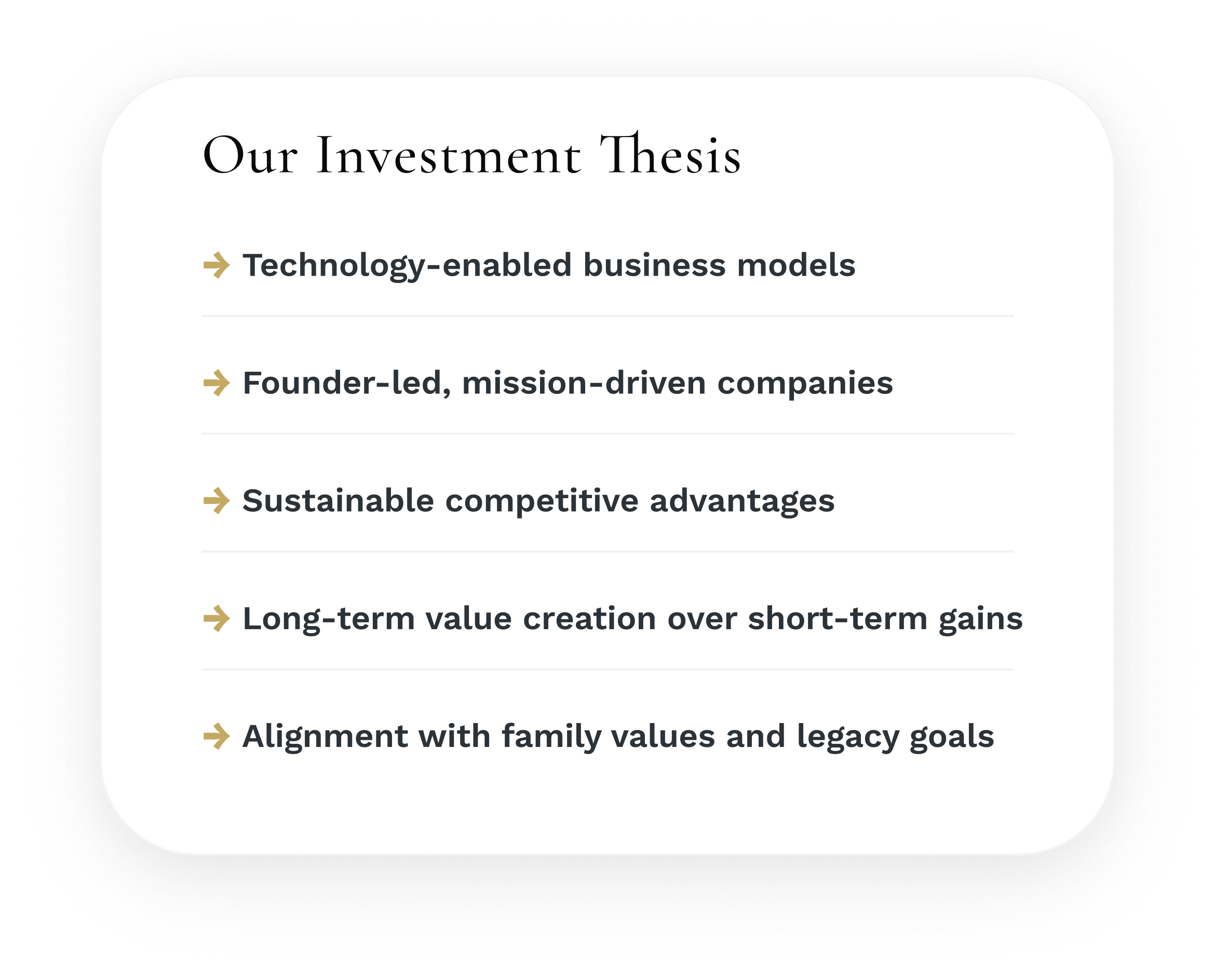 Our Investment Thesis

→ Technology-enabled business models

→ Founder-led, mission-driven companies

→ Sustainable competitive advantages

→ Long-term value creation over short-term gains

→ Alignment with family values and legacy goals